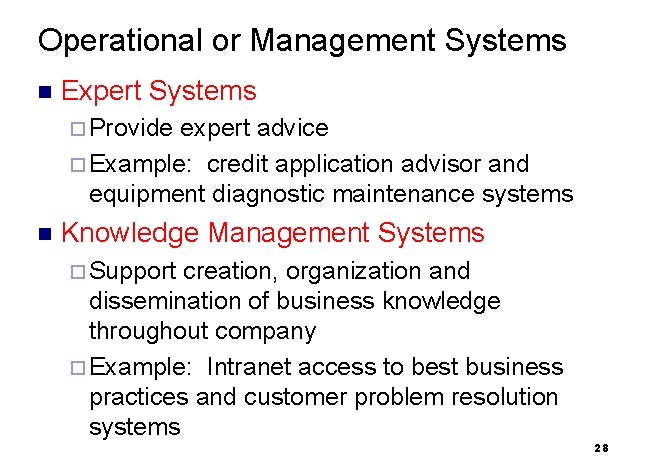 Operational or Management Systems

■ Expert Systems
□ Provide expert advice
□ Example: credit application advisor and equipment diagnostic maintenance systems

■ Knowledge Management Systems
□ Support creation, organization and dissemination of business knowledge throughout company
□ Example: Intranet access to best business practices and customer problem resolution systems

28